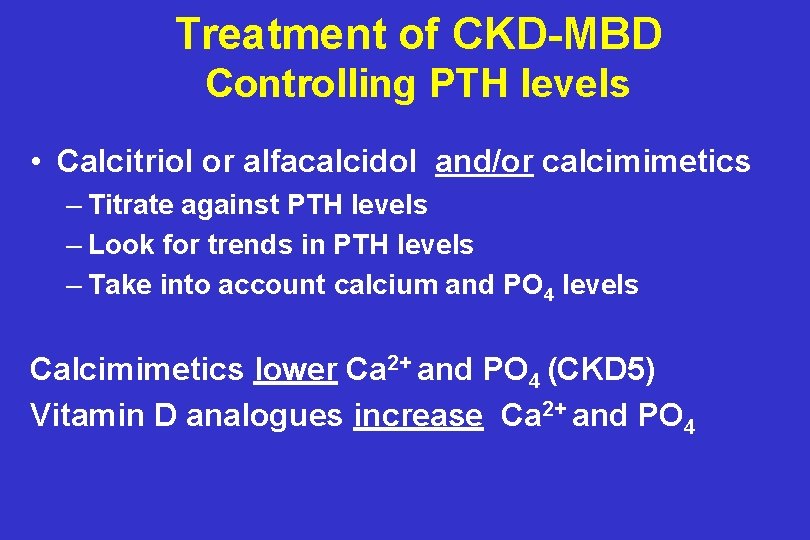 Treatment of CKD-MBD
Controlling PTH levels

• Calcitriol or alfacalcidol and/or calcimimetics
– Titrate against PTH levels
– Look for trends in PTH levels
– Take into account calcium and $PO_4$ levels

Calcimimetics lower $Ca^{2+}$ and $PO_4$ (CKD5)
Vitamin D analogues increase $Ca^{2+}$ and $PO_4$